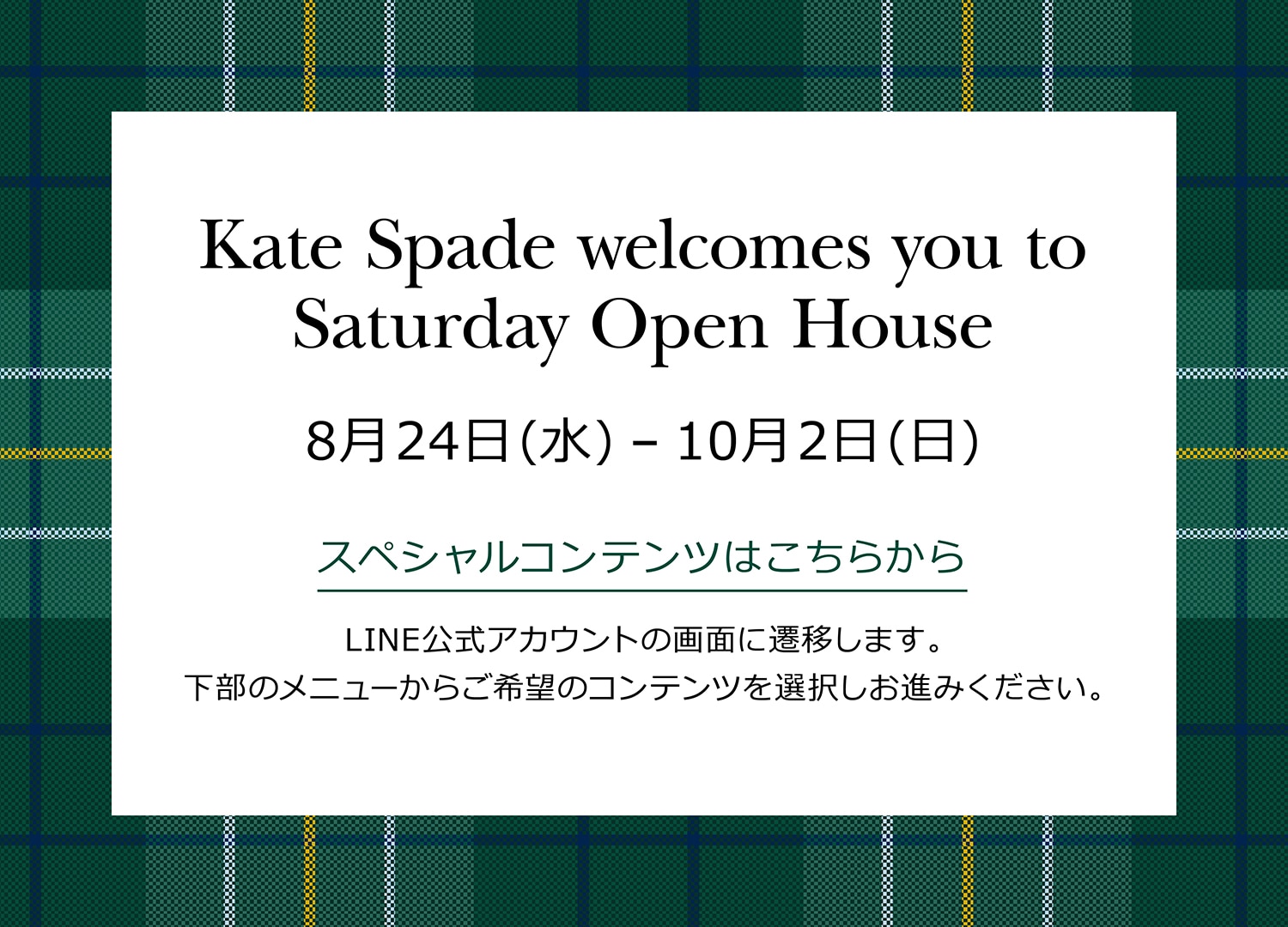 Kate Spade welcomes you to Saturday Open House

8月24日(水) – 10月2日(日)

スペシャルコンテンツはこちらから

LINE公式アカウントの画面に遷移します。
下部のメニューからご希望のコンテンツを選択しお進みください。